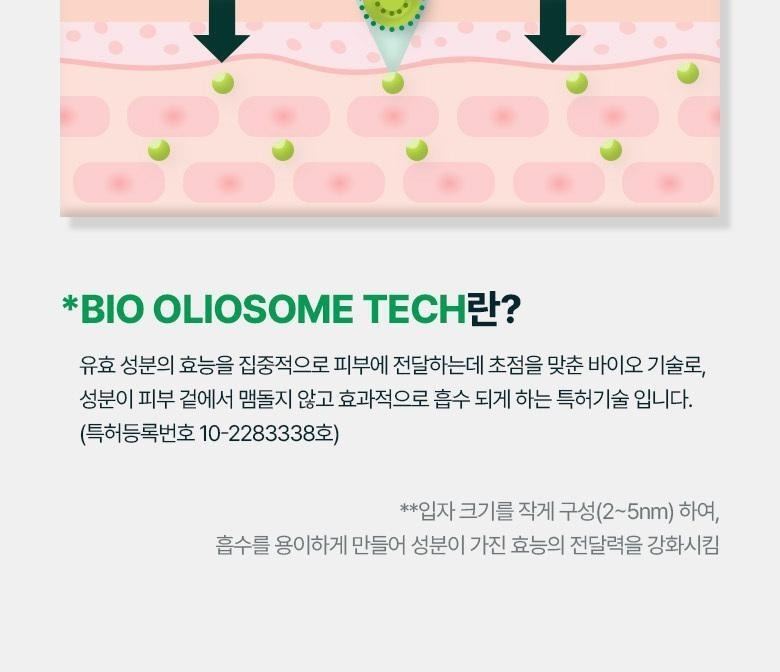 *BIO OLIOSOME TECH란?

유효 성분의 효능을 집중적으로 피부에 전달하는데 초점을 맞춘 바이오 기술로, 성분이 피부 겉에서 맴돌지 않고 효과적으로 흡수 되게 하는 특허기술 입니다. (특허등록번호 10-2283338호)

**입자 크기를 작게 구성(2~5nm) 하여, 흡수를 용이하게 만들어 성분이 가진 효능의 전달력을 강화시킴